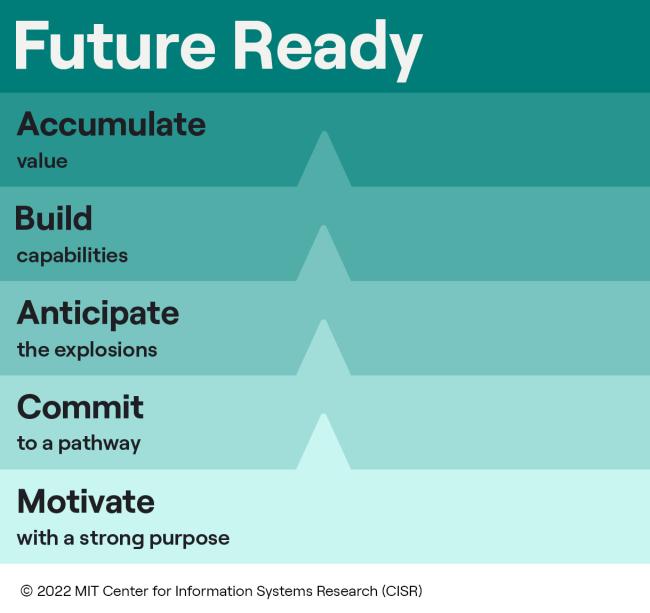 Future Ready

Accumulate
value

Build
capabilities

Anticipate
the explosions

Commit
to a pathway

Motivate
with a strong purpose

© 2022 MIT Center for Information Systems Research (CISR)